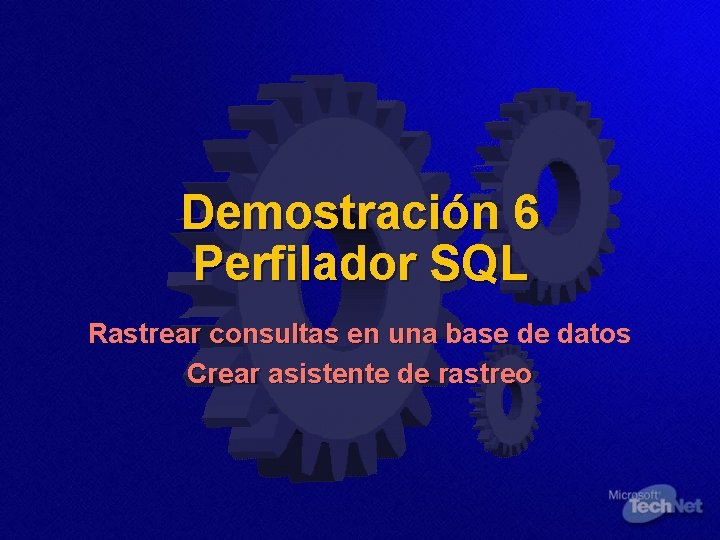 Demostración 6
Perfilador SQL

Rastrear consultas en una base de datos

Crear asistente de rastreo

Microsoft TechNet